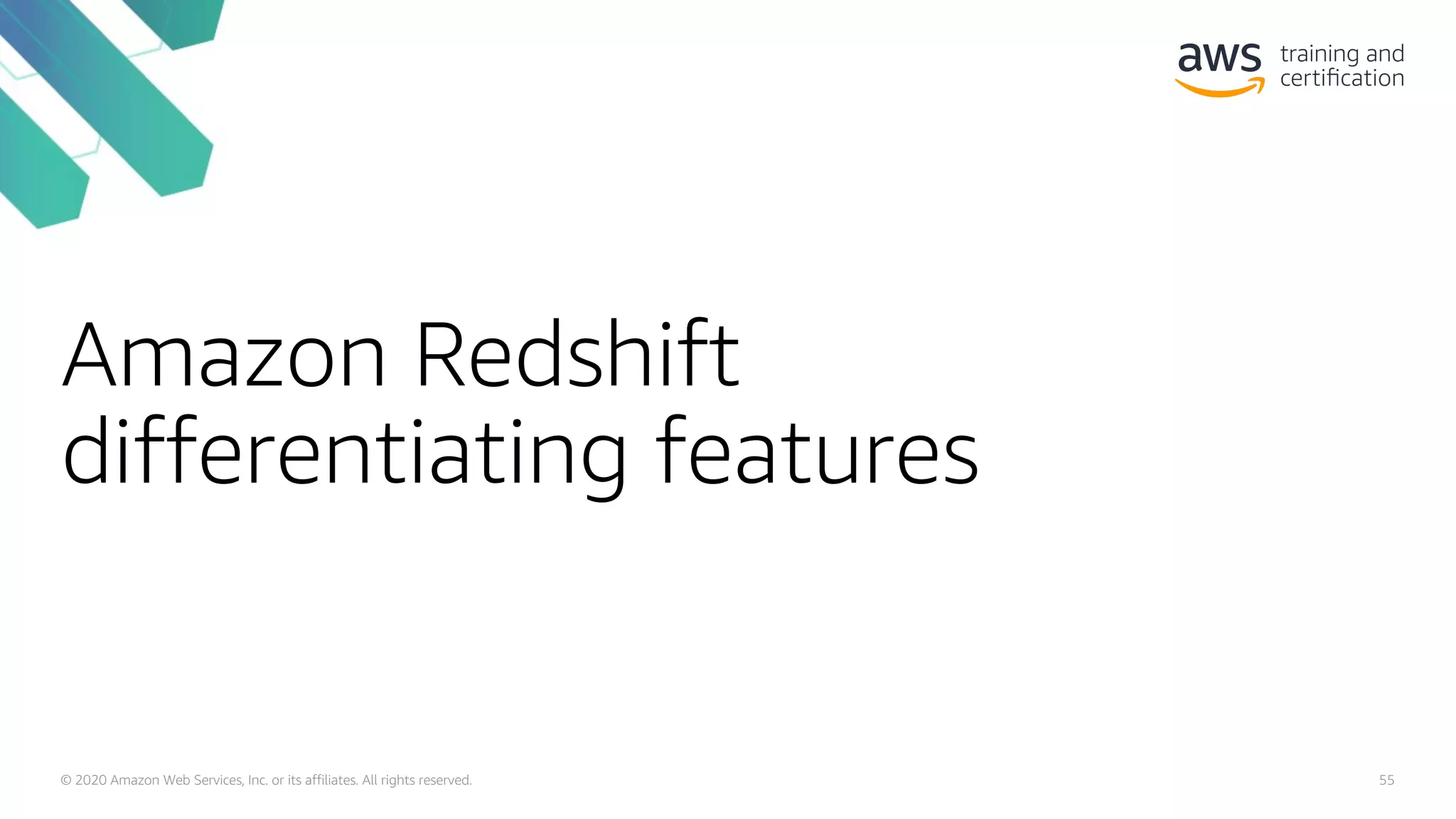 aws training and certification

Amazon Redshift differentiating features

© 2020 Amazon Web Services, Inc. or its affiliates. All rights reserved.

55